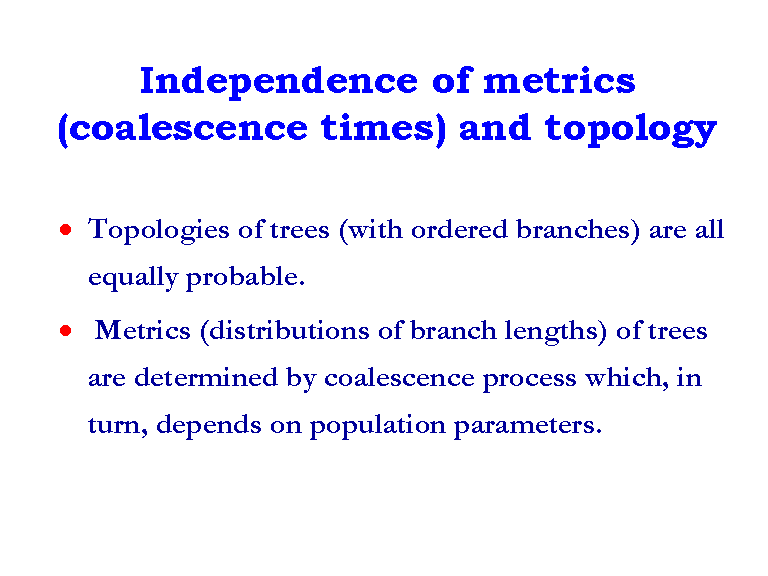 Independence of metrics (coalescence times) and topology

• Topologies of trees (with ordered branches) are all equally probable.

• Metrics (distributions of branch lengths) of trees are determined by coalescence process which, in turn, depends on population parameters.